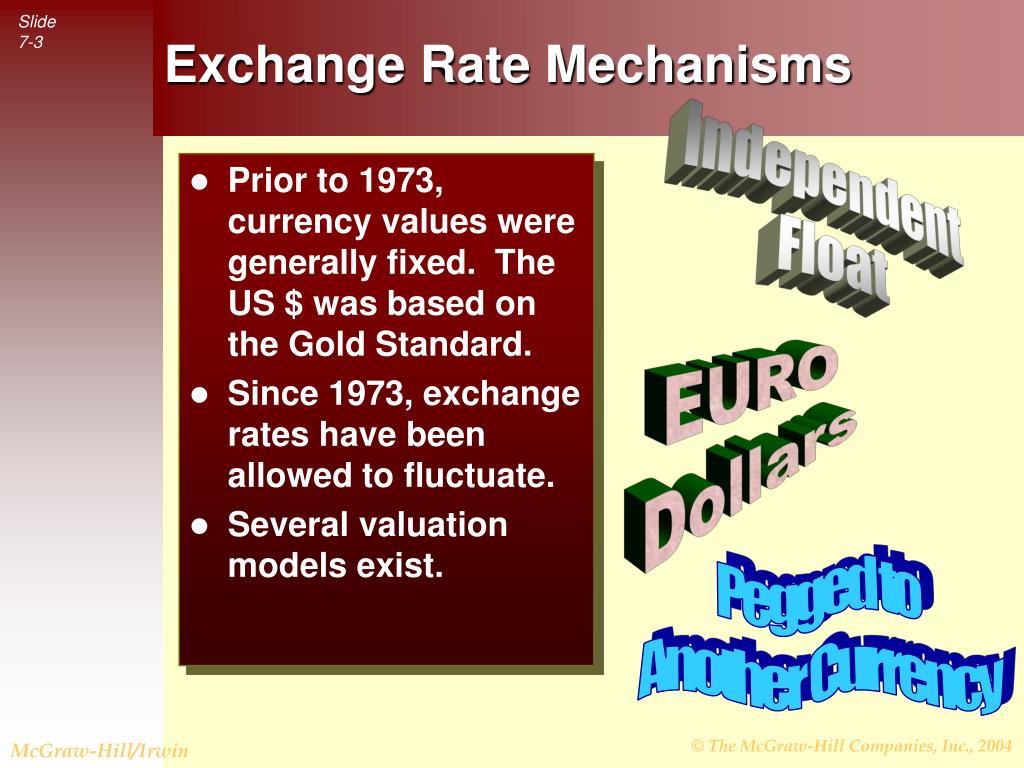 Slide 7-3

Exchange Rate Mechanisms

- Prior to 1973, currency values were generally fixed. The US $ was based on the Gold Standard.
- Since 1973, exchange rates have been allowed to fluctuate.
- Several valuation models exist.

Independent Float

EURO Dollars

Pegged to Another Currency

McGraw-Hill/Irwin

© The McGraw-Hill Companies, Inc., 2004